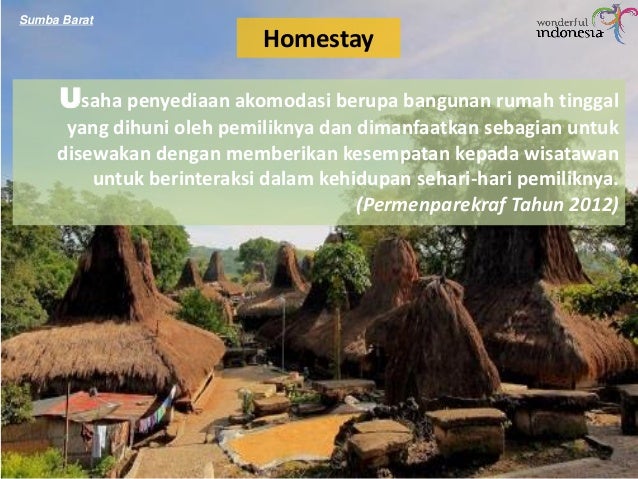 Sumba Barat

Homestay

wonderful indonesia

Usaha penyediaan akomodasi berupa bangunan rumah tinggal yang dihuni oleh pemiliknya dan dimanfaatkan sebagian untuk disewakan dengan memberikan kesempatan kepada wisatawan untuk berinteraksi dalam kehidupan sehari-hari pemiliknya. (Permenparekraf Tahun 2012)